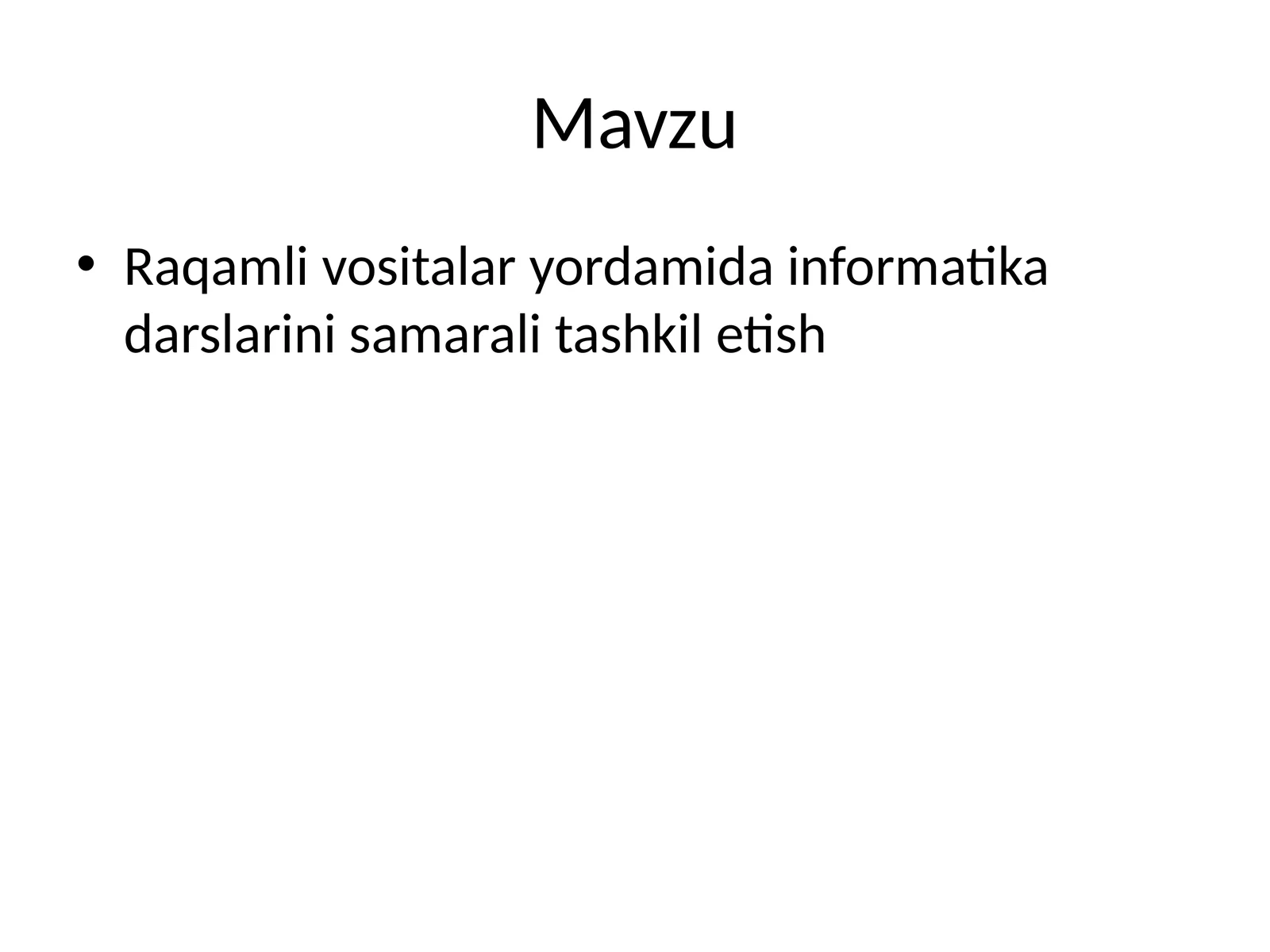 Mavzu

• Raqamli vositalar yordamida informatika darslarini samarali tashkil etish